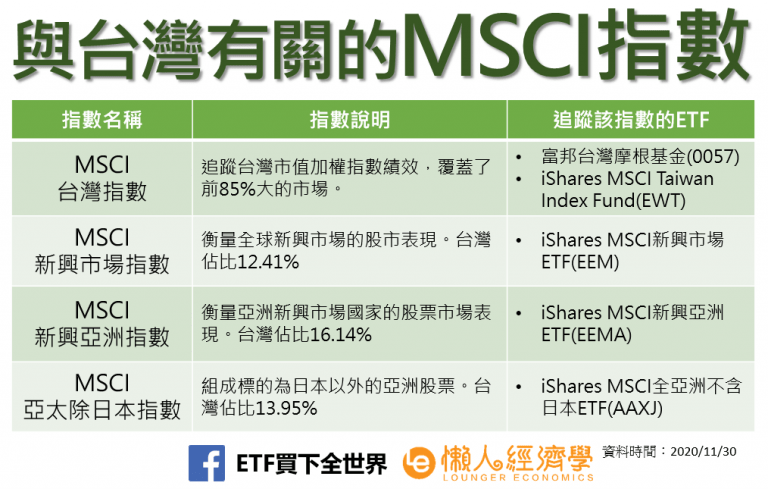 與台灣有關的MSCI指數

| 指數名稱 | 指數說明 | 追蹤該指數的ETF |
|---|---|---|
| MSCI 台灣指數 | 追蹤台灣市值加權指數績效，覆蓋了前85%大的市場。 | • 富邦台灣摩根基金(0057) • iShares MSCI Taiwan Index Fund(EWT) |
| MSCI 新興市場指數 | 衡量全球新興市場的股市表現。台灣佔比12.41% | • iShares MSCI新興市場ETF(EEM) |
| MSCI 新興亞洲指數 | 衡量亞洲新興市場國家的股票市場表現。台灣佔比16.14% | • iShares MSCI新興亞洲ETF(EEMA) |
| MSCI 亞太除日本指數 | 組成標的為日本以外的亞洲股票。台灣佔比13.95% | • iShares MSCI全亞洲不含日本ETF(AAXJ) |

ETF買下全世界 懶人經濟學 LOUNGER ECONOMICS 資料時間：2020/11/30